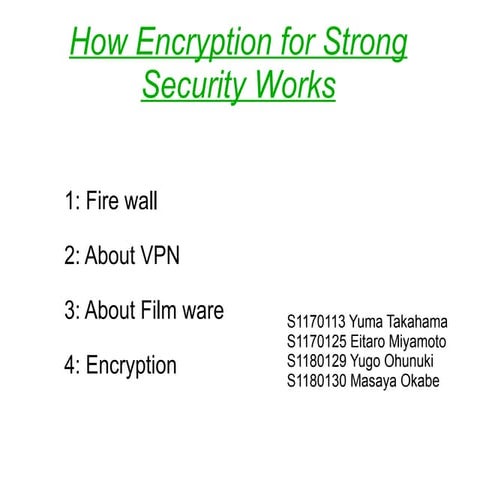 How Encryption for Strong Security Works

1: Fire wall

2: About VPN

3: About Film ware

4: Encryption

S1170113 Yuma Takahama
S1170125 Eitaro Miyamoto
S1180129 Yugo Ohunuki
S1180130 Masaya Okabe